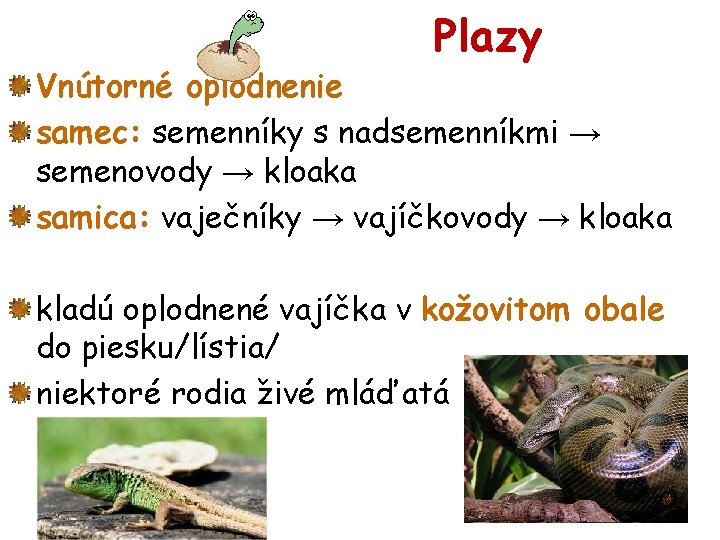 Plazy

Vnútorné oplodnenie

samec: semenníky s nadsemenníkmi → semenovody → kloaka

samica: vaječníky → vajíčkovody → kloaka

kladú oplodnené vajíčka v kožovitom obale do piesku/lístia/

niektoré rodia živé mláďatá